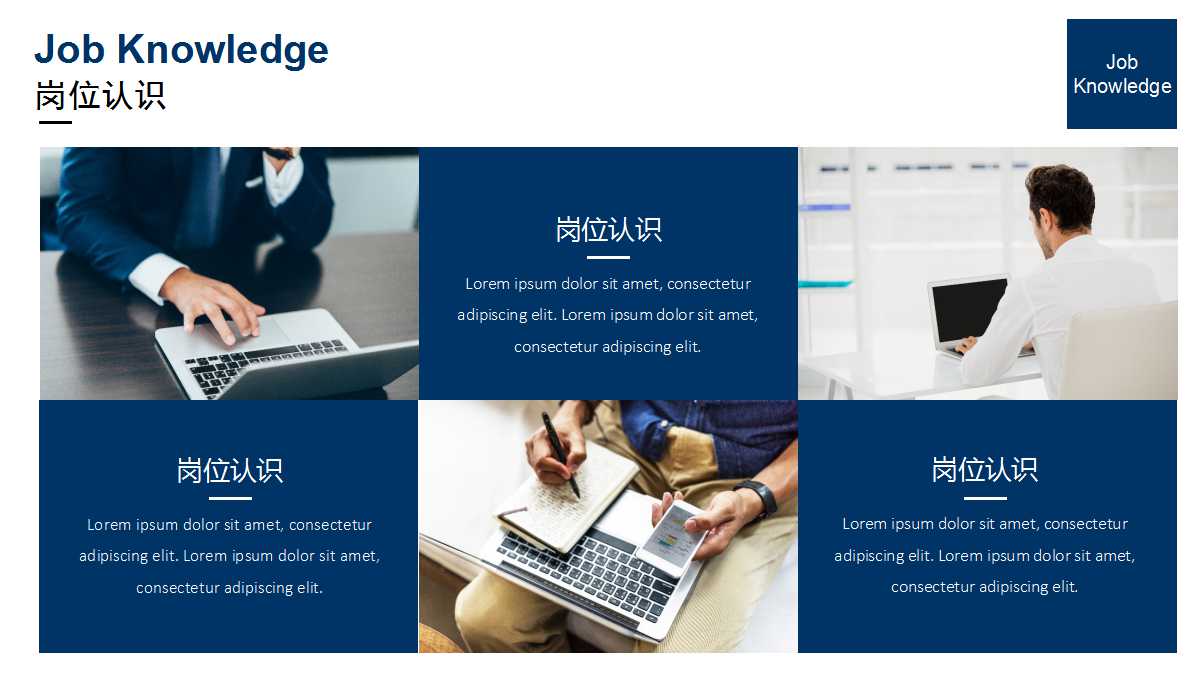 Job Knowledge
岗位认识

Job Knowledge

岗位认识

Lorem ipsum dolor sit amet, consectetur adipiscing elit. Lorem ipsum dolor sit amet, consectetur adipiscing elit.

岗位认识

Lorem ipsum dolor sit amet, consectetur adipiscing elit. Lorem ipsum dolor sit amet, consectetur adipiscing elit.

岗位认识

Lorem ipsum dolor sit amet, consectetur adipiscing elit. Lorem ipsum dolor sit amet, consectetur adipiscing elit.